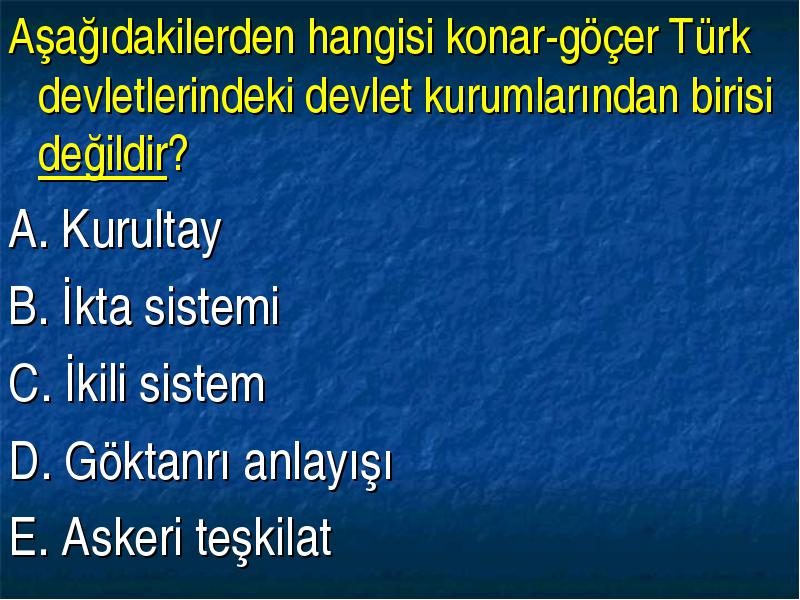 Aşağıdakilerden hangisi konar-göçer Türk devletlerindeki devlet kurumlarından birisi değildir?

A. Kurultay

B. İkta sistemi

C. İkili sistem

D. Göktanrı anlayışı

E. Askeri teşkilat